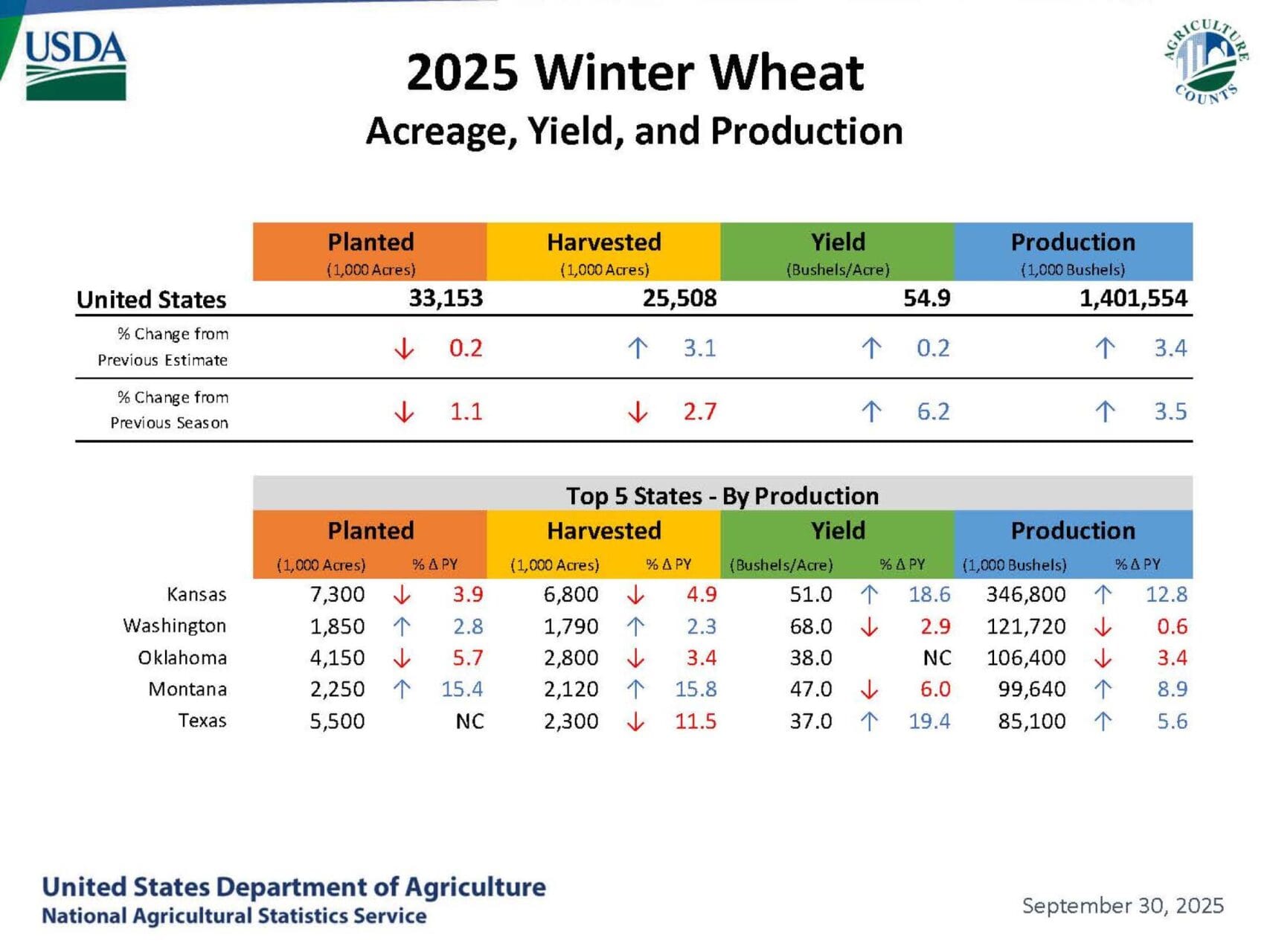 USDA

AGRICULTURE COUNTS

2025 Winter Wheat
Acreage, Yield, and Production

| | Planted (1,000 Acres) | Harvested (1,000 Acres) | Yield (Bushels/Acre) | Production (1,000 Bushels) |
|---|---|---|---|---|
| United States | 33,153 | 25,508 | 54.9 | 1,401,554 |
| % Change from Previous Estimate | ↓ 0.2 | ↑ 3.1 | ↑ 0.2 | ↑ 3.4 |
| % Change from Previous Season | ↓ 1.1 | ↓ 2.7 | ↑ 6.2 | ↑ 3.5 |

Top 5 States - By Production

| | Planted (1,000 Acres) | % Δ PY | Harvested (1,000 Acres) | % Δ PY | Yield (Bushels/Acre) | % Δ PY | Production (1,000 Bushels) | % Δ PY |
|---|---|---|---|---|---|---|---|---|
| Kansas | 7,300 | ↓ 3.9 | 6,800 | ↓ 4.9 | 51.0 | ↑ 18.6 | 346,800 | ↑ 12.8 |
| Washington | 1,850 | ↑ 2.8 | 1,790 | ↑ 2.3 | 68.0 | ↓ 2.9 | 121,720 | ↓ 0.6 |
| Oklahoma | 4,150 | ↓ 5.7 | 2,800 | ↓ 3.4 | 38.0 | NC | 106,400 | ↓ 3.4 |
| Montana | 2,250 | ↑ 15.4 | 2,120 | ↑ 15.8 | 47.0 | ↓ 6.0 | 99,640 | ↑ 8.9 |
| Texas | 5,500 | NC | 2,300 | ↓ 11.5 | 37.0 | ↑ 19.4 | 85,100 | ↑ 5.6 |

United States Department of Agriculture
National Agricultural Statistics Service

September 30, 2025